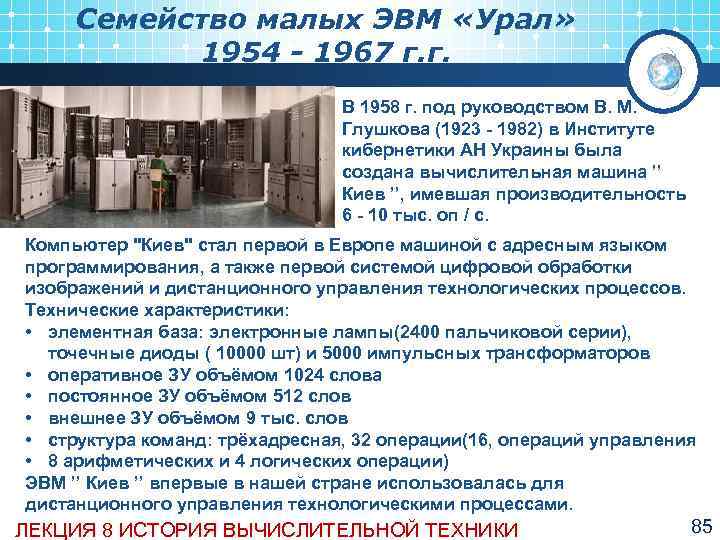 Семейство малых ЭВМ «Урал» 1954 - 1967 г.г.

В 1958 г. под руководством В. М. Глушкова (1923 - 1982) в Институте кибернетики АН Украины была создана вычислительная машина '' Киев '', имевшая производительность 6 - 10 тыс. оп / с.

Компьютер "Киев" стал первой в Европе машиной с адресным языком программирования, а также первой системой цифровой обработки изображений и дистанционного управления технологических процессов.
Технические характеристики:
• элементная база: электронные лампы(2400 пальчиковой серии), точечные диоды ( 10000 шт) и 5000 импульсных трансформаторов
• оперативное ЗУ объёмом 1024 слова
• постоянное ЗУ объёмом 512 слов
• внешнее ЗУ объёмом 9 тыс. слов
• структура команд: трёхадресная, 32 операции(16, операций управления
• 8 арифметических и 4 логических операции)
ЭВМ '' Киев '' впервые в нашей стране использовалась для дистанционного управления технологическими процессами.

ЛЕКЦИЯ 8 ИСТОРИЯ ВЫЧИСЛИТЕЛЬНОЙ ТЕХНИКИ

85